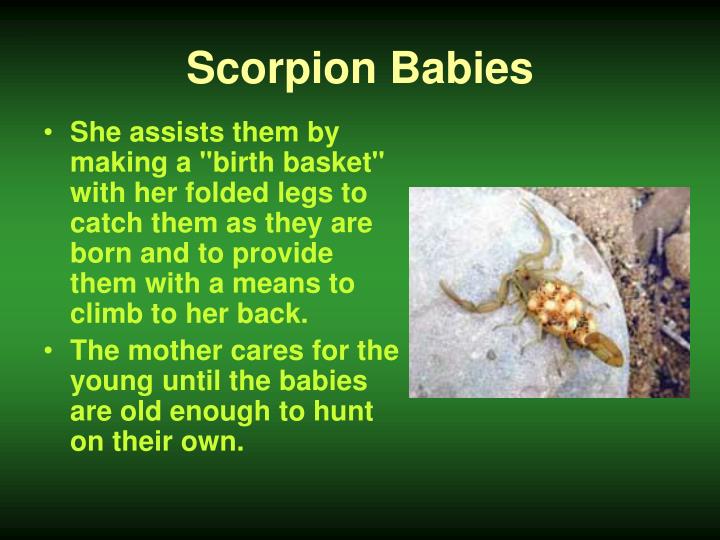 Scorpion Babies

• She assists them by making a "birth basket" with her folded legs to catch them as they are born and to provide them with a means to climb to her back.

• The mother cares for the young until the babies are old enough to hunt on their own.